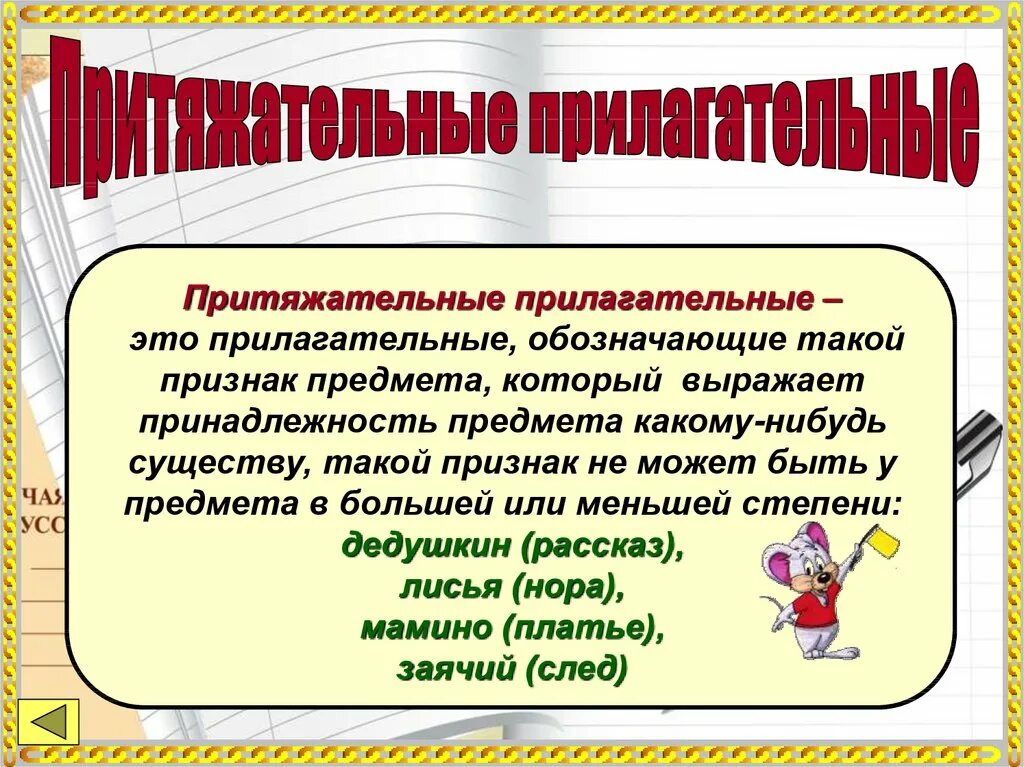 Притяжательные прилагательные

Притяжательные прилагательные – это прилагательные, обозначающие такой признак предмета, который выражает принадлежность предмета какому-нибудь существу, такой признак не может быть у предмета в большей или меньшей степени:
дедушкин (рассказ),
лисья (нора),
мамино (платье),
заячий (след)

ЧАЯ
УСС